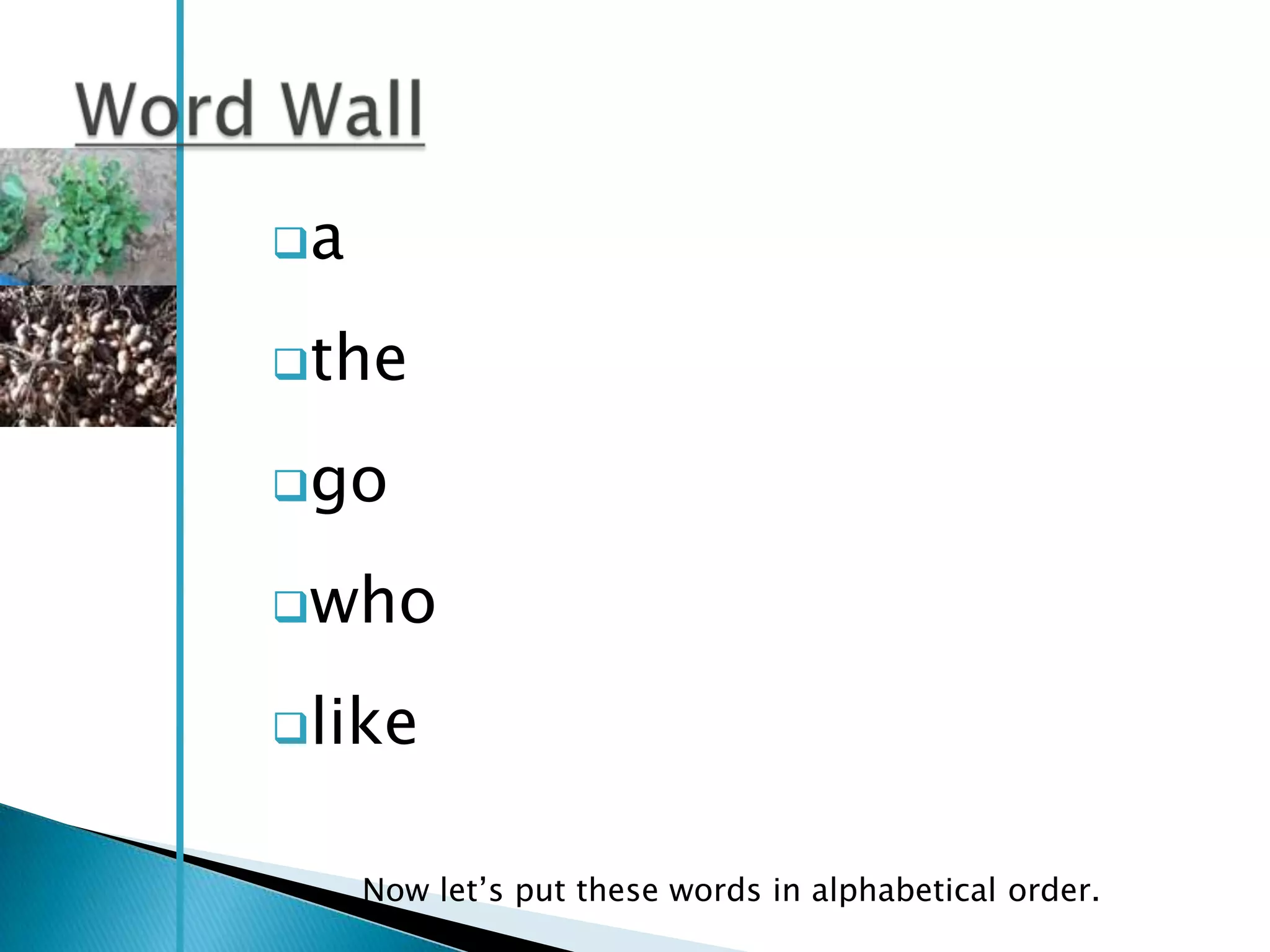 Word Wall

a

the

go

who

like

Now let’s put these words in alphabetical order.